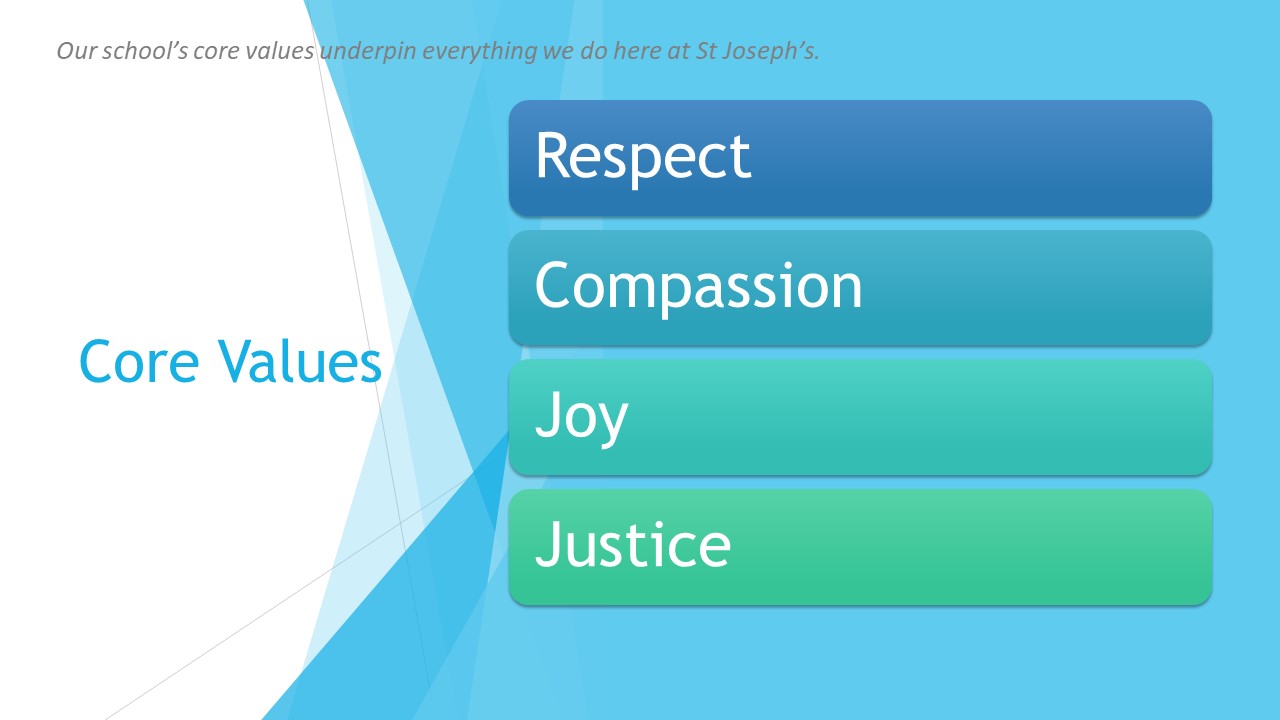 Our school's core values underpin everything we do here at St Joseph's.

Core Values

Respect

Compassion

Joy

Justice